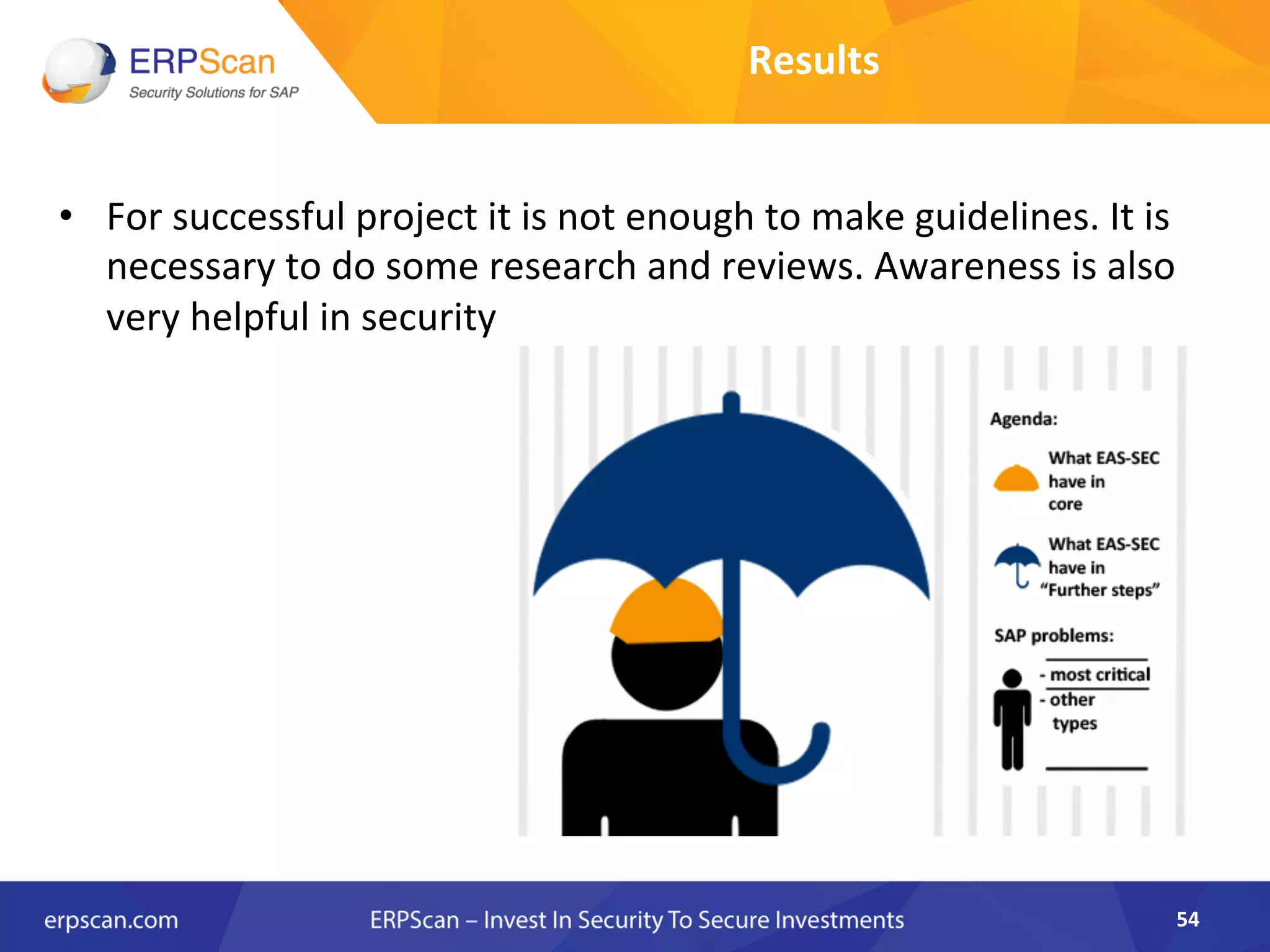 ERPScan
Security Solutions for SAP

Results

• For successful project it is not enough to make guidelines. It is necessary to do some research and reviews. Awareness is also very helpful in security

Agenda:

What EAS-SEC have in core

What EAS-SEC have in "Further steps"

SAP problems:

- most critical
- other types

erpscan.com

ERPScan – Invest In Security To Secure Investments

54